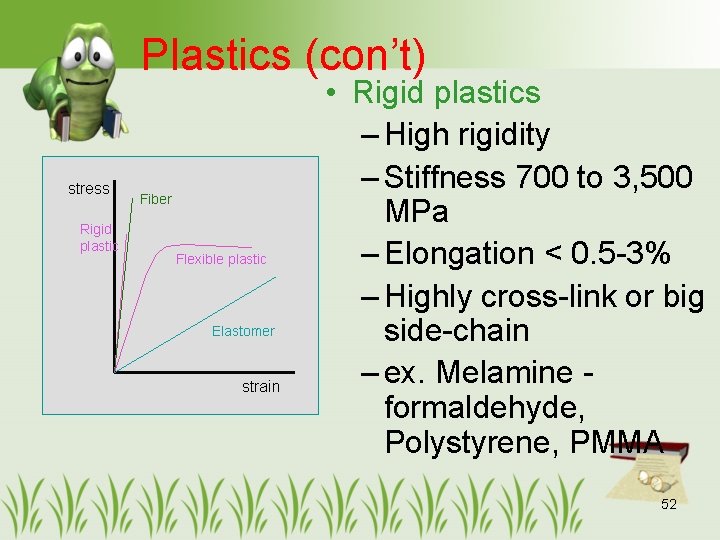 Plastics (con't)

stress
Fiber
Rigid plastic
Flexible plastic
Elastomer
strain

• Rigid plastics
– High rigidity
– Stiffness 700 to 3,500 MPa
– Elongation < 0.5-3%
– Highly cross-link or big side-chain
– ex. Melamine - formaldehyde, Polystyrene, PMMA

52